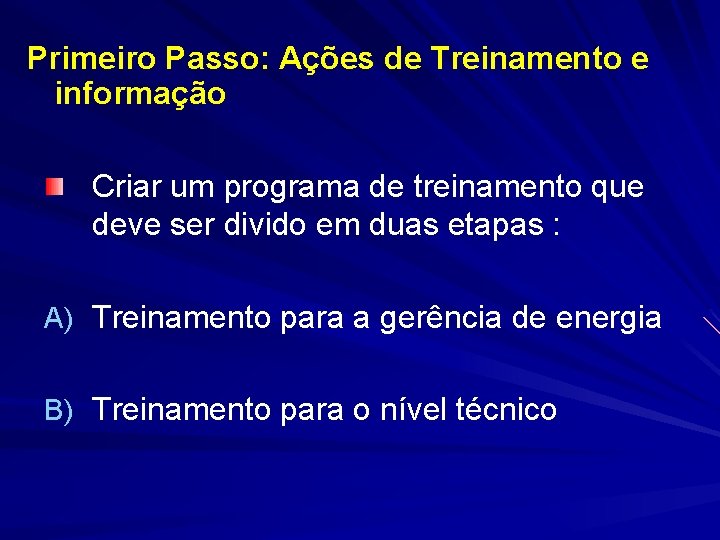 Primeiro Passo: Ações de Treinamento e informação

Criar um programa de treinamento que deve ser divido em duas etapas :

A) Treinamento para a gerência de energia

B) Treinamento para o nível técnico